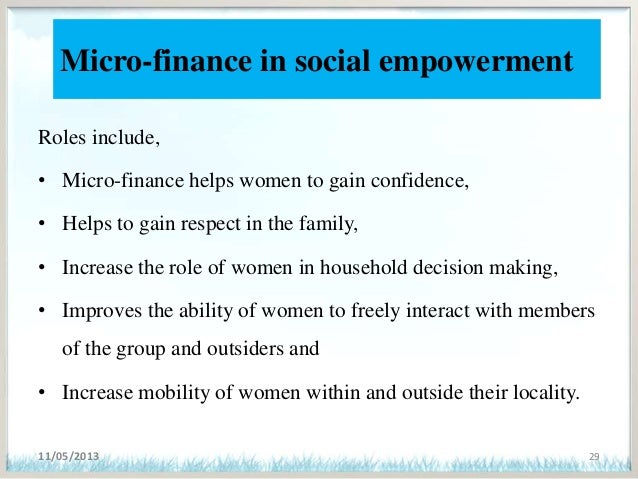 Micro-finance in social empowerment

Roles include,

• Micro-finance helps women to gain confidence,

• Helps to gain respect in the family,

• Increase the role of women in household decision making,

• Improves the ability of women to freely interact with members of the group and outsiders and

• Increase mobility of women within and outside their locality.

11/05/2013

29